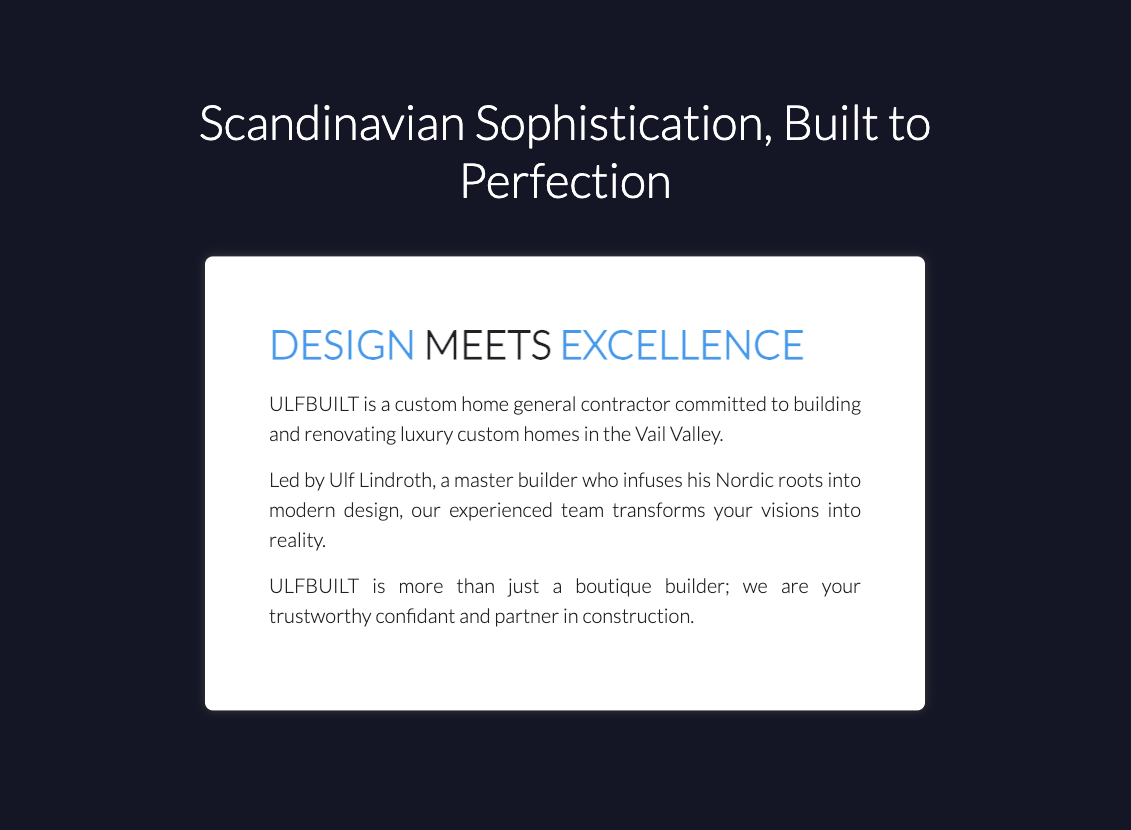 Scandinavian Sophistication, Built to Perfection

DESIGN MEETS EXCELLENCE

ULFBUILT is a custom home general contractor committed to building and renovating luxury custom homes in the Vail Valley.

Led by Ulf Lindroth, a master builder who infuses his Nordic roots into modern design, our experienced team transforms your visions into reality.

ULFBUILT is more than just a boutique builder; we are your trustworthy confidant and partner in construction.